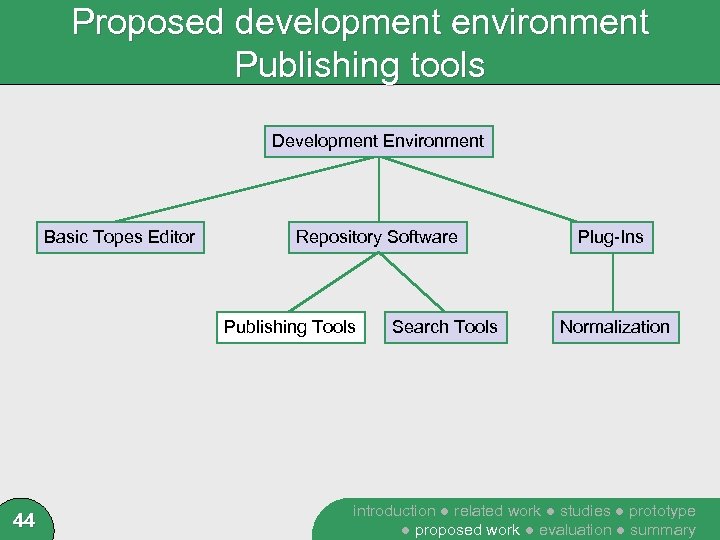 Proposed development environment
Publishing tools

Development Environment

Basic Topes Editor

Repository Software

Plug-Ins

Publishing Tools

Search Tools

Normalization

44

introduction ● related work ● studies ● prototype ● proposed work ● evaluation ● summary